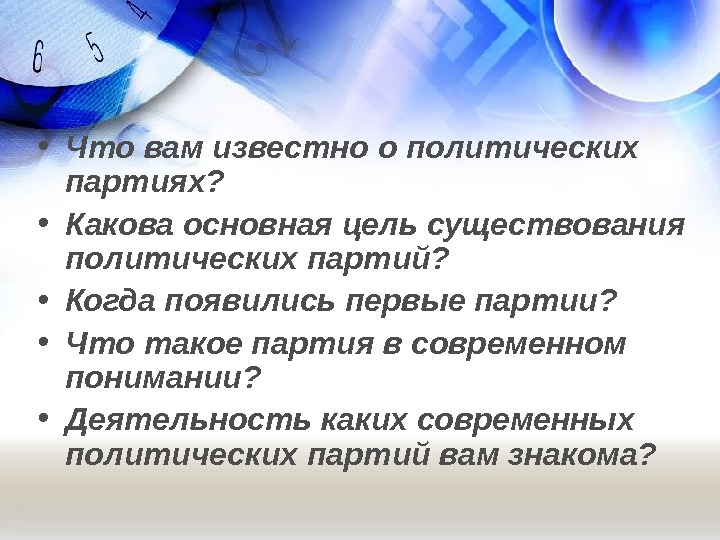 6 5 4

• Что вам известно о политических партиях?
• Какова основная цель существования политических партий?
• Когда появились первые партии?
• Что такое партия в современном понимании?
• Деятельность каких современных политических партий вам знакома?